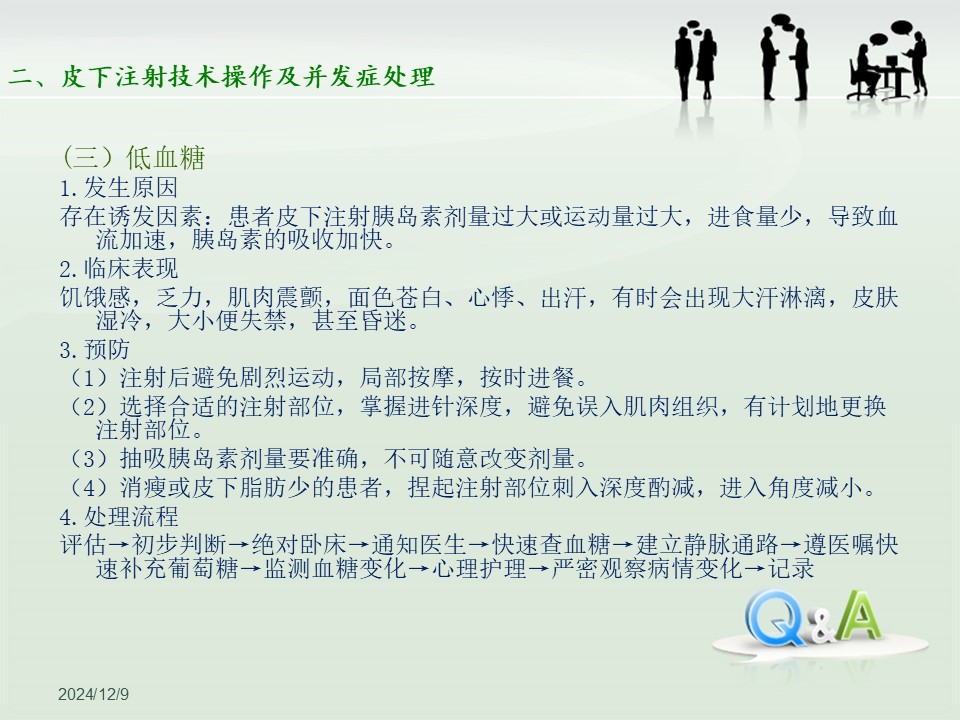 二、皮下注射技术操作及并发症处理

（三）低血糖

1.发生原因

存在诱发因素：患者皮下注射胰岛素剂量过大或运动量过大，进食量少，导致血流加速，胰岛素的吸收加快。

2.临床表现

饥饿感，乏力，肌肉震颤，面色苍白、心悸、出汗，有时会出现大汗淋漓，皮肤湿冷，大小便失禁，甚至昏迷。

3.预防

（1）注射后避免剧烈运动，局部按摩，按时进餐。

（2）选择合适的注射部位，掌握进针深度，避免误入肌肉组织，有计划地更换注射部位。

（3）抽吸胰岛素剂量要准确，不可随意改变剂量。

（4）消瘦或皮下脂肪少的患者，捏起注射部位刺入深度酌减，进入角度减小。

4.处理流程

评估→初步判断→绝对卧床→通知医生→快速查血糖→建立静脉通路→遵医嘱快速补充葡萄糖→监测血糖变化→心理护理→严密观察病情变化→记录

Q&A

2024/12/9